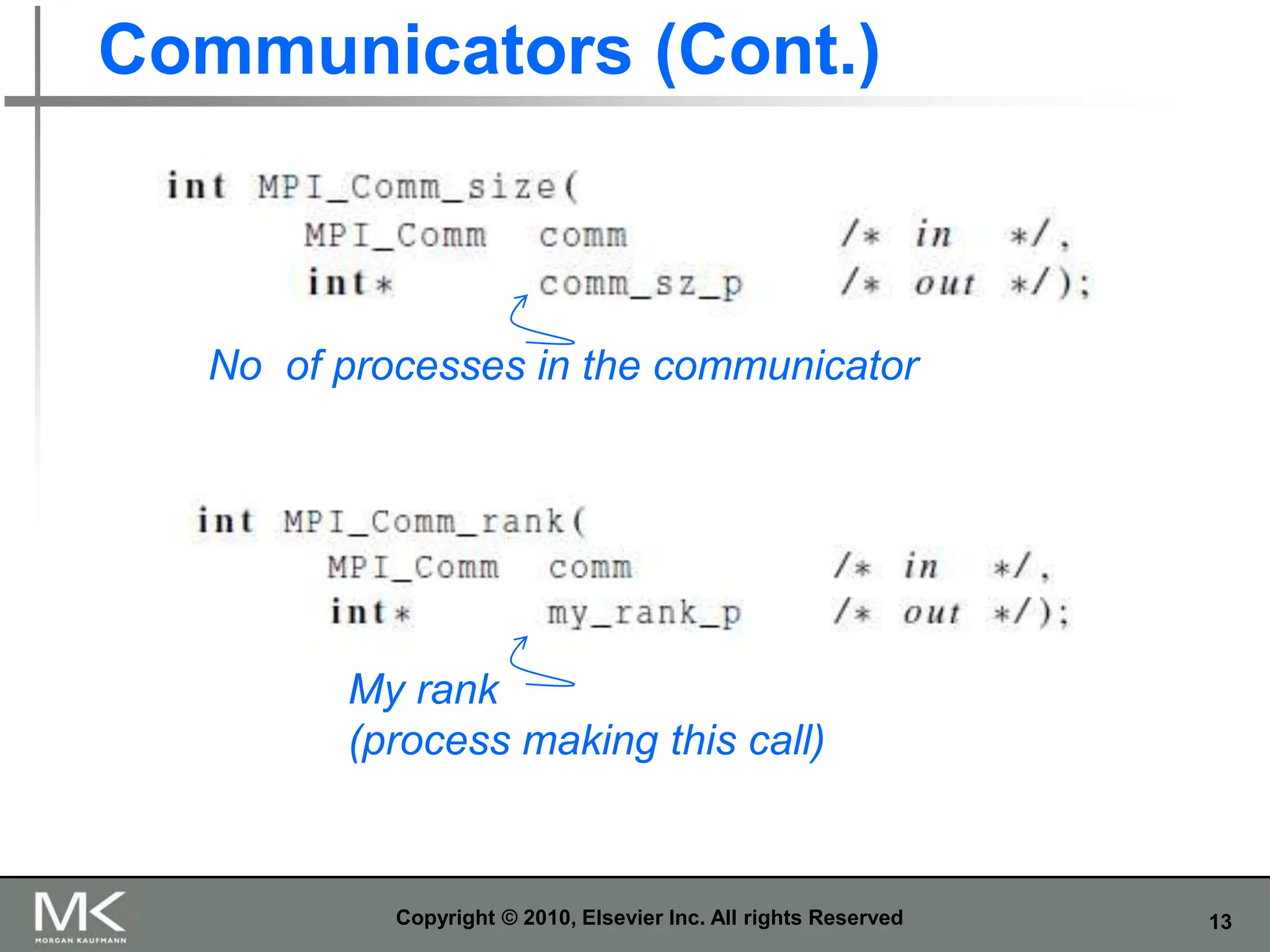 Communicators (Cont.)

int MPI_Comm_size(
MPI_Comm comm /* in */,
int* comm_sz_p /* out */);

No of processes in the communicator

int MPI_Comm_rank(
MPI_Comm comm /* in */,
int* my_rank_p /* out */);

My rank
(process making this call)

MK
MORGAN KAUFMANN

Copyright © 2010, Elsevier Inc. All rights Reserved

13